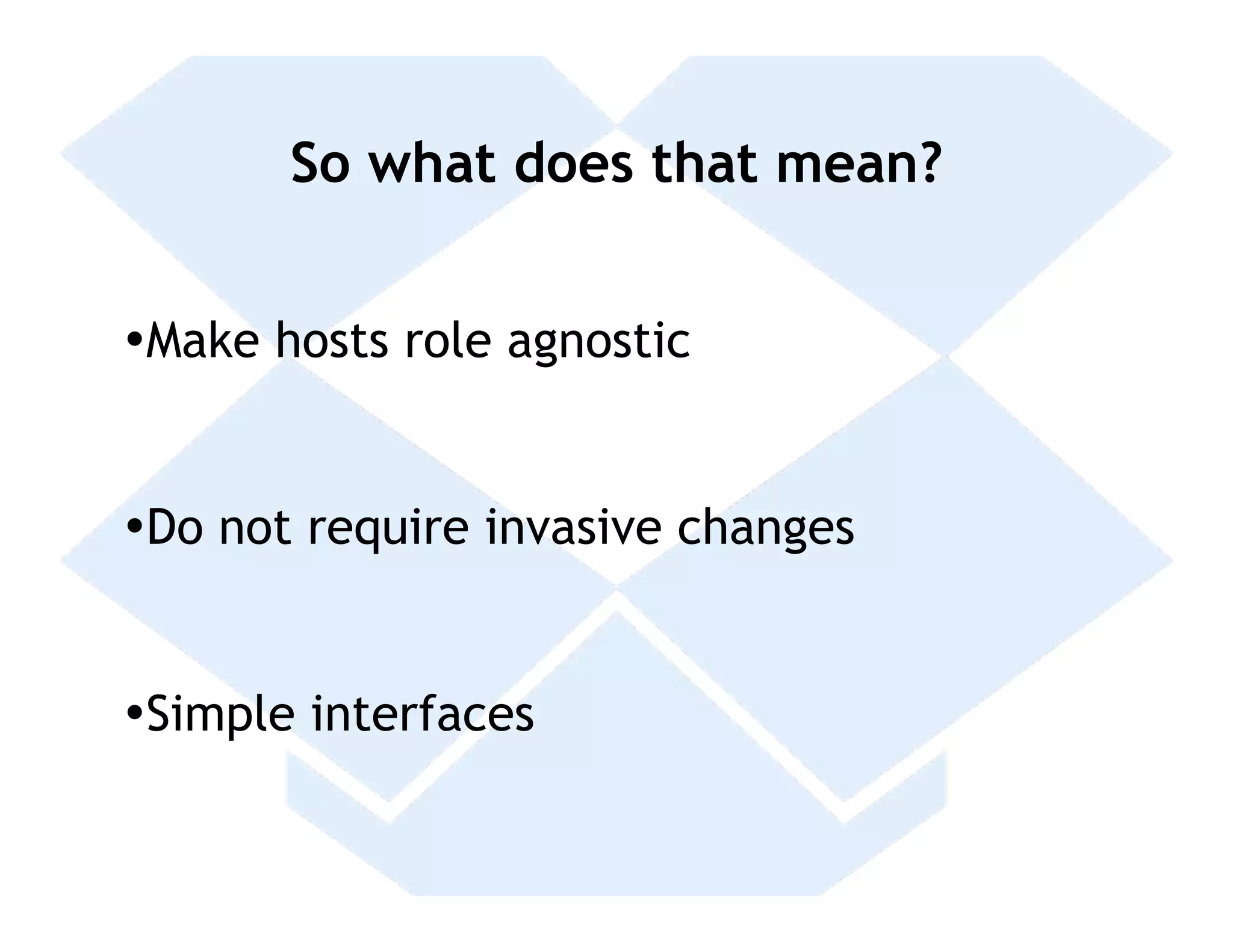 So what does that mean?

•Make hosts role agnostic

•Do not require invasive changes

•Simple interfaces